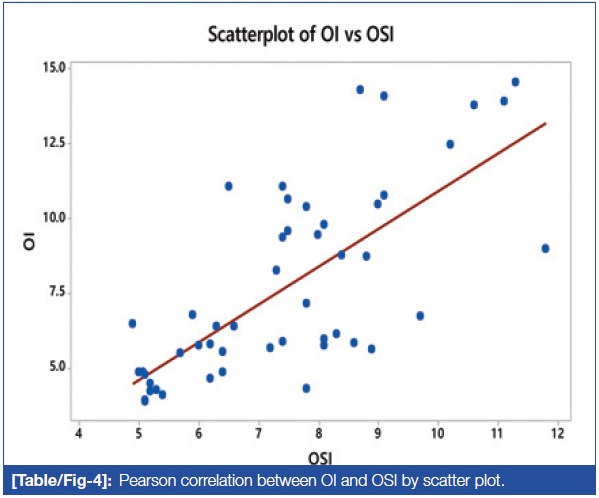 Scatterplot of OI vs OSI

OI

15.0
12.5
10.0
7.5
5.0

4 5 6 7 8 9 10 11 12

OSI

[Table/Fig-4]: Pearson correlation between OI and OSI by scatter plot.